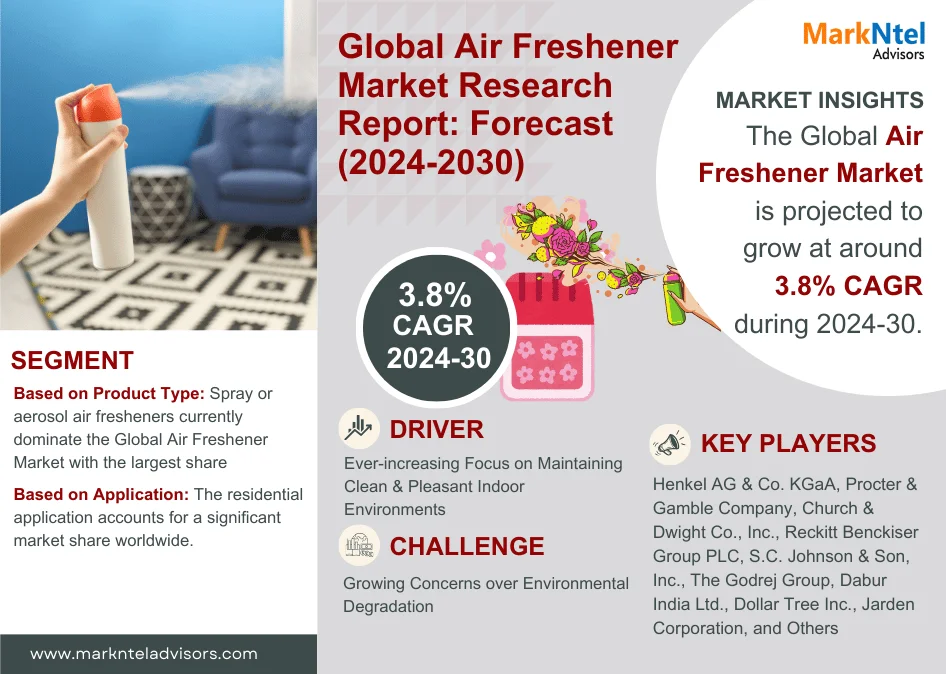 Global Air Freshener Market Research Report: Forecast (2024-2030)

MarkNtel Advisors

MARKET INSIGHTS
The Global Air Freshener Market is projected to grow at around 3.8% CAGR during 2024-30.

3.8% CAGR 2024-30

SEGMENT
Based on Product Type: Spray or aerosol air fresheners currently dominate the Global Air Freshener Market with the largest share

Based on Application: The residential application accounts for a significant market share worldwide.

DRIVER
Ever-increasing Focus on Maintaining Clean & Pleasant Indoor Environments

CHALLENGE
Growing Concerns over Environmental Degradation

KEY PLAYERS
Henkel AG & Co. KGaA, Procter & Gamble Company, Church & Dwight Co., Inc., Reckitt Benckiser Group PLC, S.C. Johnson & Son, Inc., The Godrej Group, Dabur India Ltd., Dollar Tree Inc., Jarden Corporation, and Others

www.marknteladvisors.com